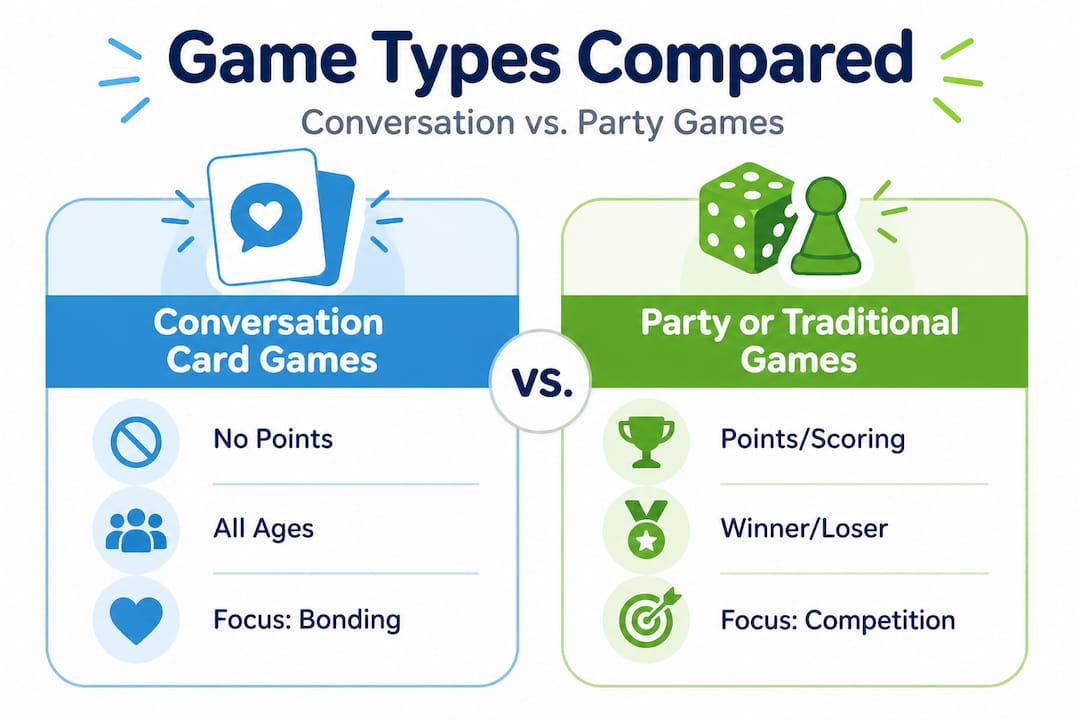 Game Types Compared

Conversation vs. Party Games

Conversation Card Games

No Points

All Ages

Focus: Bonding

VS.

Party or Traditional Games

Points/Scoring

Winner/Loser

Focus: Competition